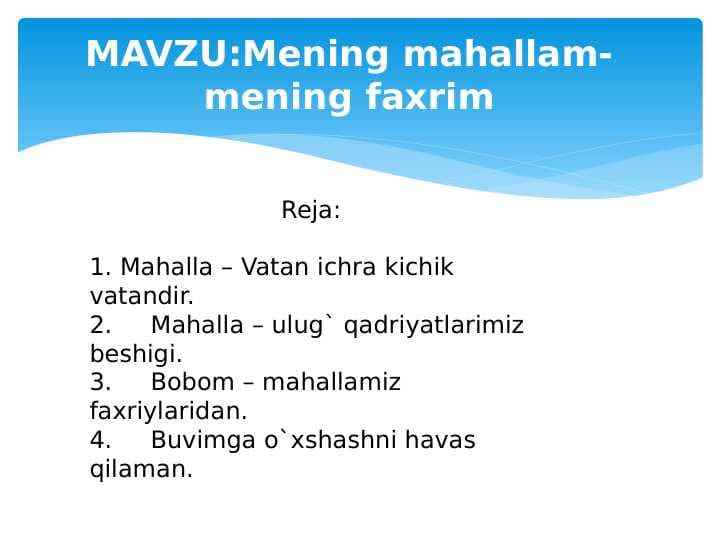 MAVZU:Mening mahallam-mening faxrim

Reja:

1. Mahalla – Vatan ichra kichik vatandir.
2. Mahalla – ulug` qadriyatlarimiz beshigi.
3. Bobom – mahallamiz faxriylaridan.
4. Buvimga o`xshashni havas qilaman.